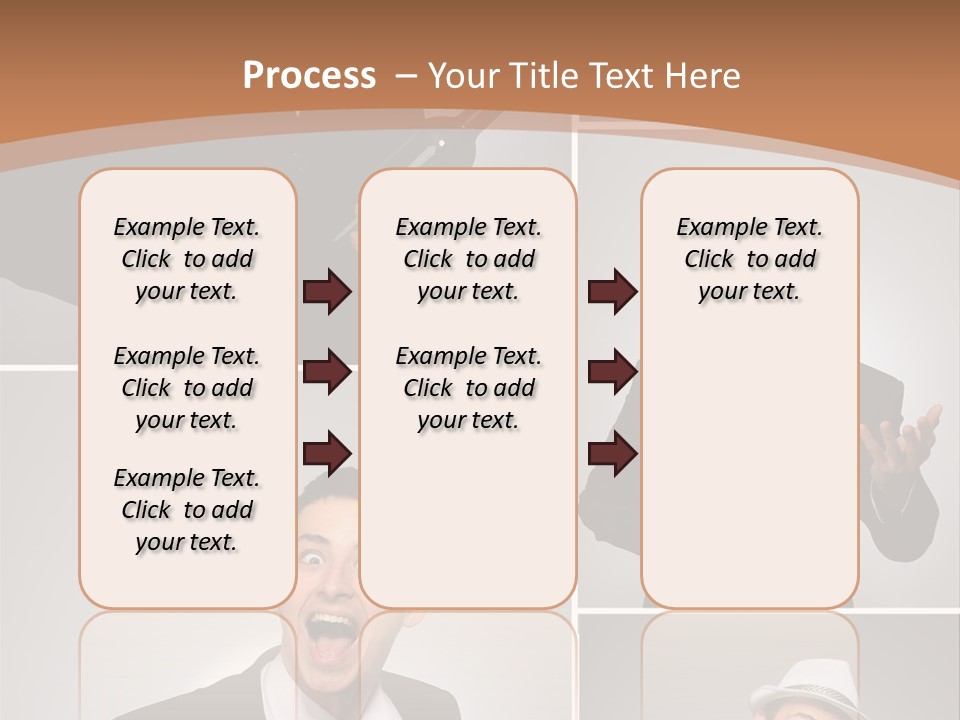 Process – Your Title Text Here

Example Text. Click to add your text.

Example Text. Click to add your text.

Example Text. Click to add your text.

Example Text. Click to add your text.

Example Text. Click to add your text.

Example Text. Click to add your text.